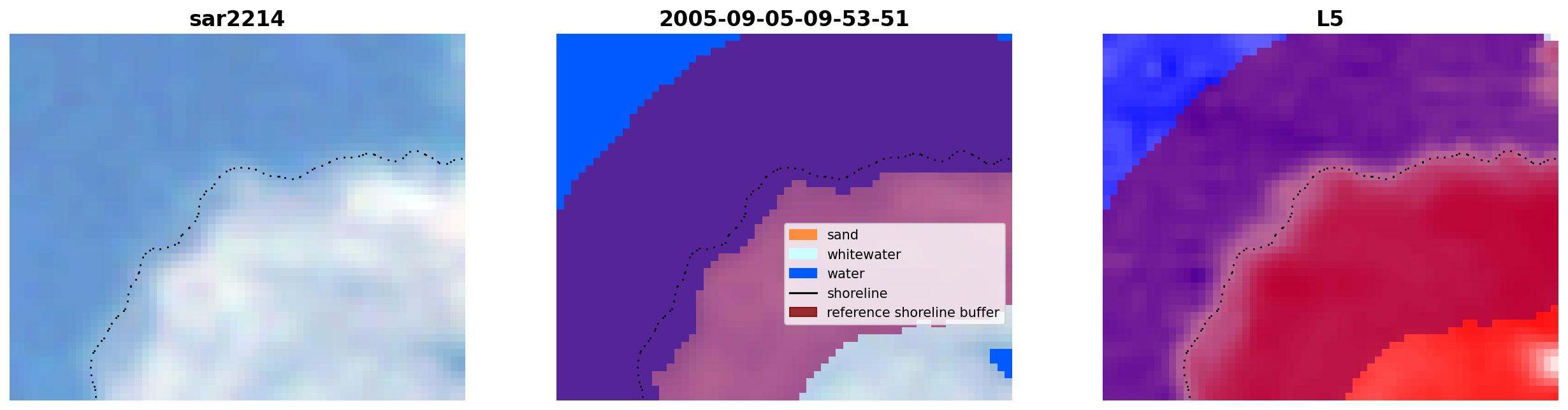 sar2214

2005-09-05-09-53-51

sand
whitewater
water
shoreline
reference shoreline buffer

L5